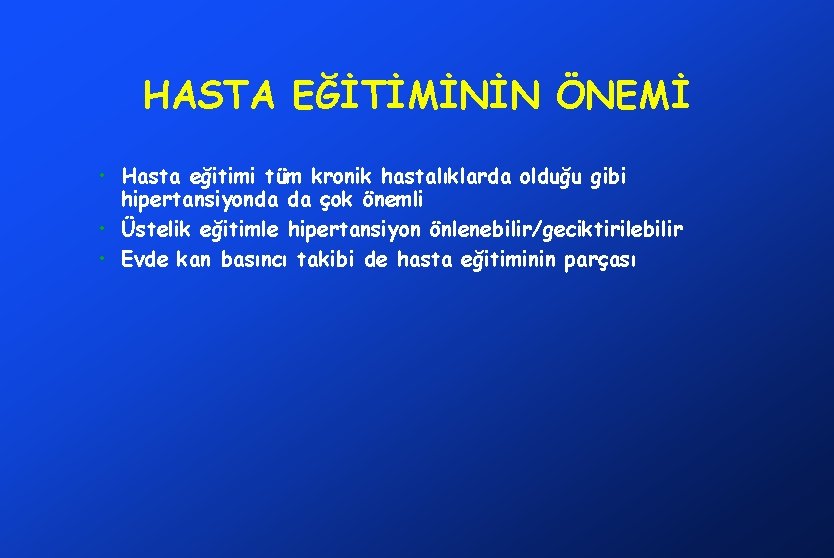 HASTA EĞİTİMİNİN ÖNEMİ

• Hasta eğitimi tüm kronik hastalıklarda olduğu gibi hipertansiyonda da çok önemli
• Üstelik eğitimle hipertansiyon önlenebilir/geciktirilebilir
• Evde kan basıncı takibi de hasta eğitiminin parçası